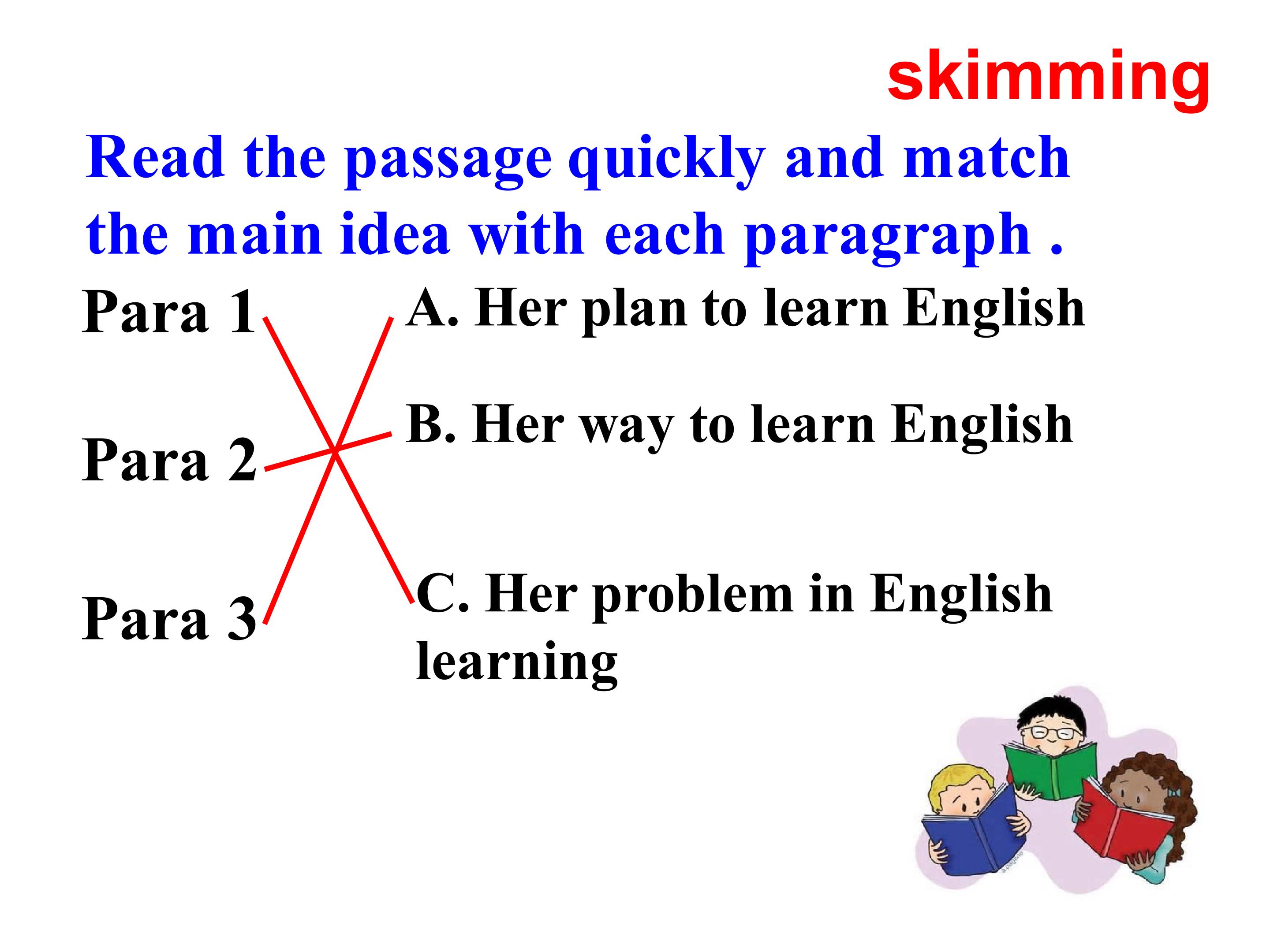 skimming

Read the passage quickly and match the main idea with each paragraph .

Para 1

Para 2

Para 3

A. Her plan to learn English

B. Her way to learn English

C. Her problem in English learning